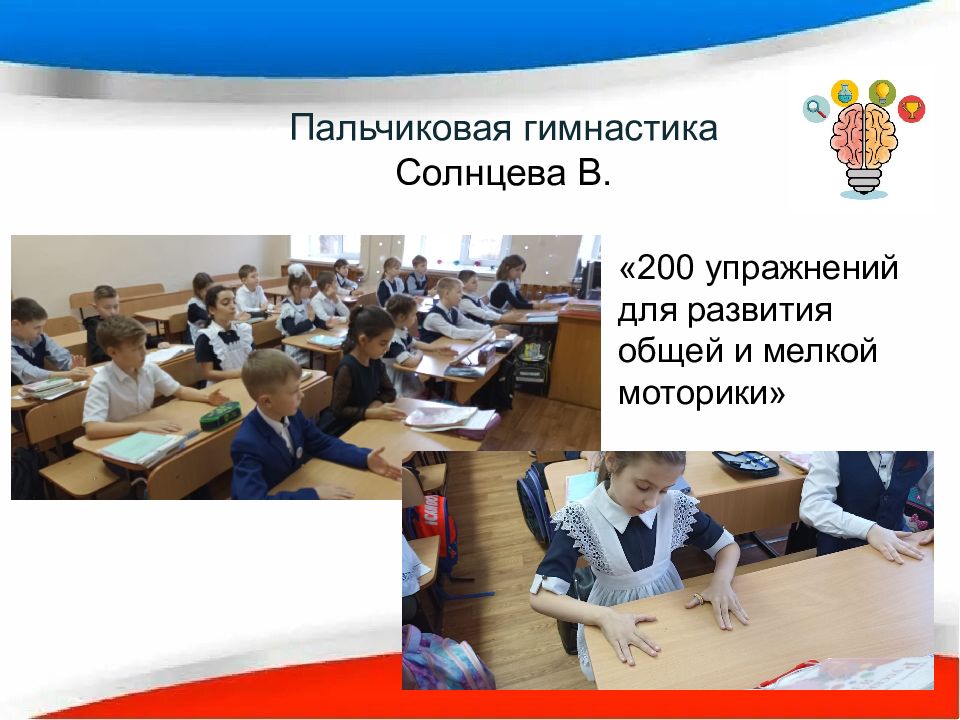 Пальчиковая гимнастика
Солнцева В.

«200 упражнений для развития общей и мелкой моторики»